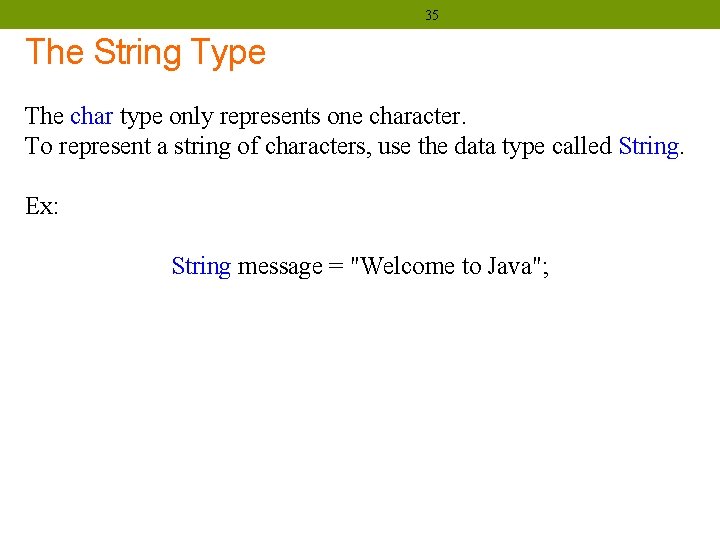 35

The String Type

The char type only represents one character.
To represent a string of characters, use the data type called String.

Ex:

String message = "Welcome to Java";